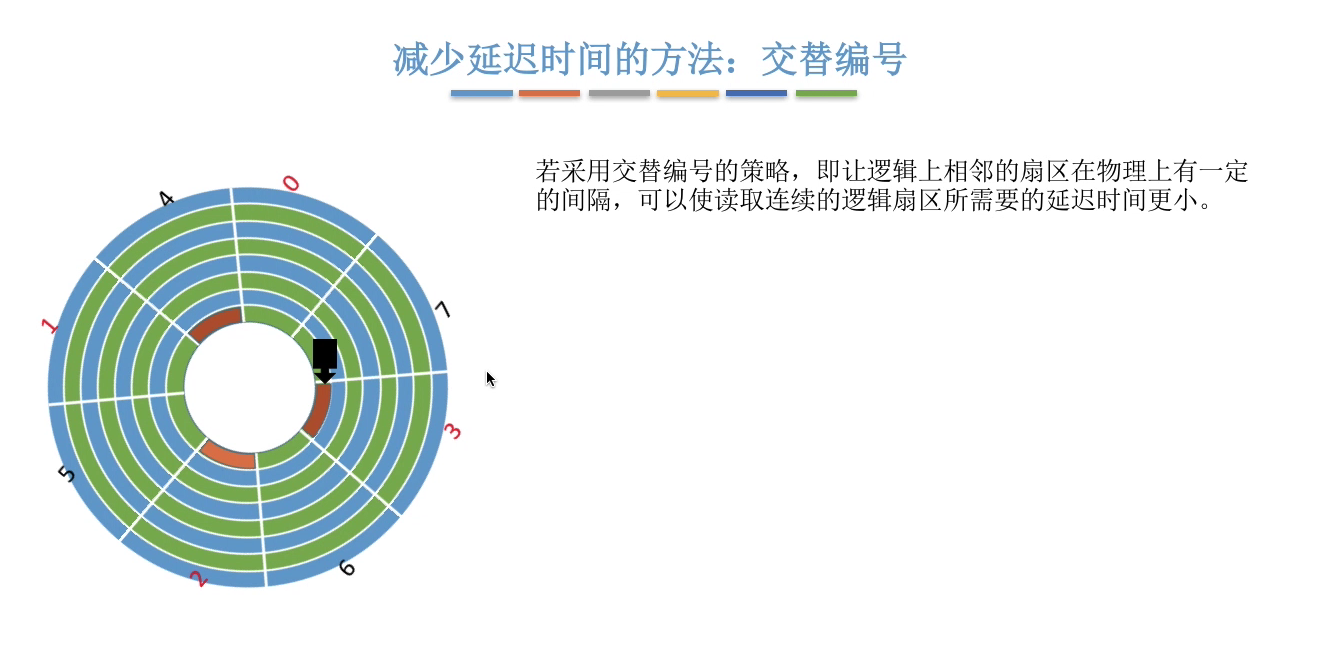 减少延迟时间的方法：交替编号

若采用交替编号的策略，即让逻辑上相邻的扇区在物理上有一定的间隔，可以使读取连续的逻辑扇区所需要的延迟时间更小。

0
7
3
6
2
5
1
4